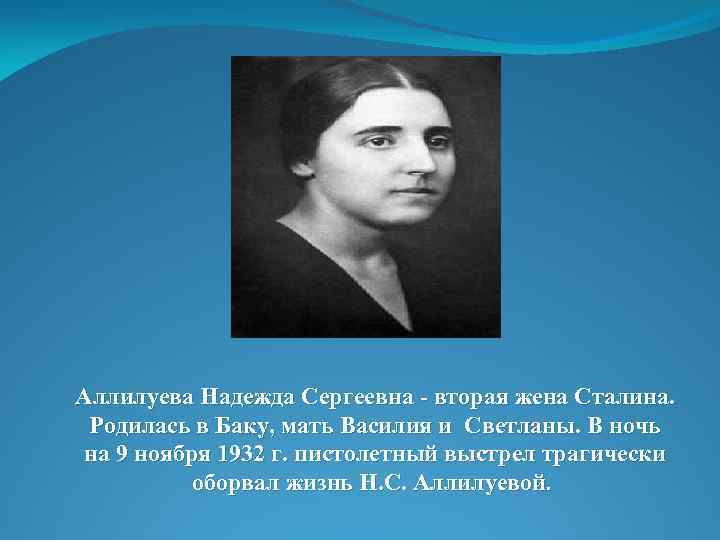 Аллилуева Надежда Сергеевна - вторая жена Сталина. Родилась в Баку, мать Василия и Светланы. В ночь на 9 ноября 1932 г. пистолетный выстрел трагически оборвал жизнь Н.С. Аллилуевой.